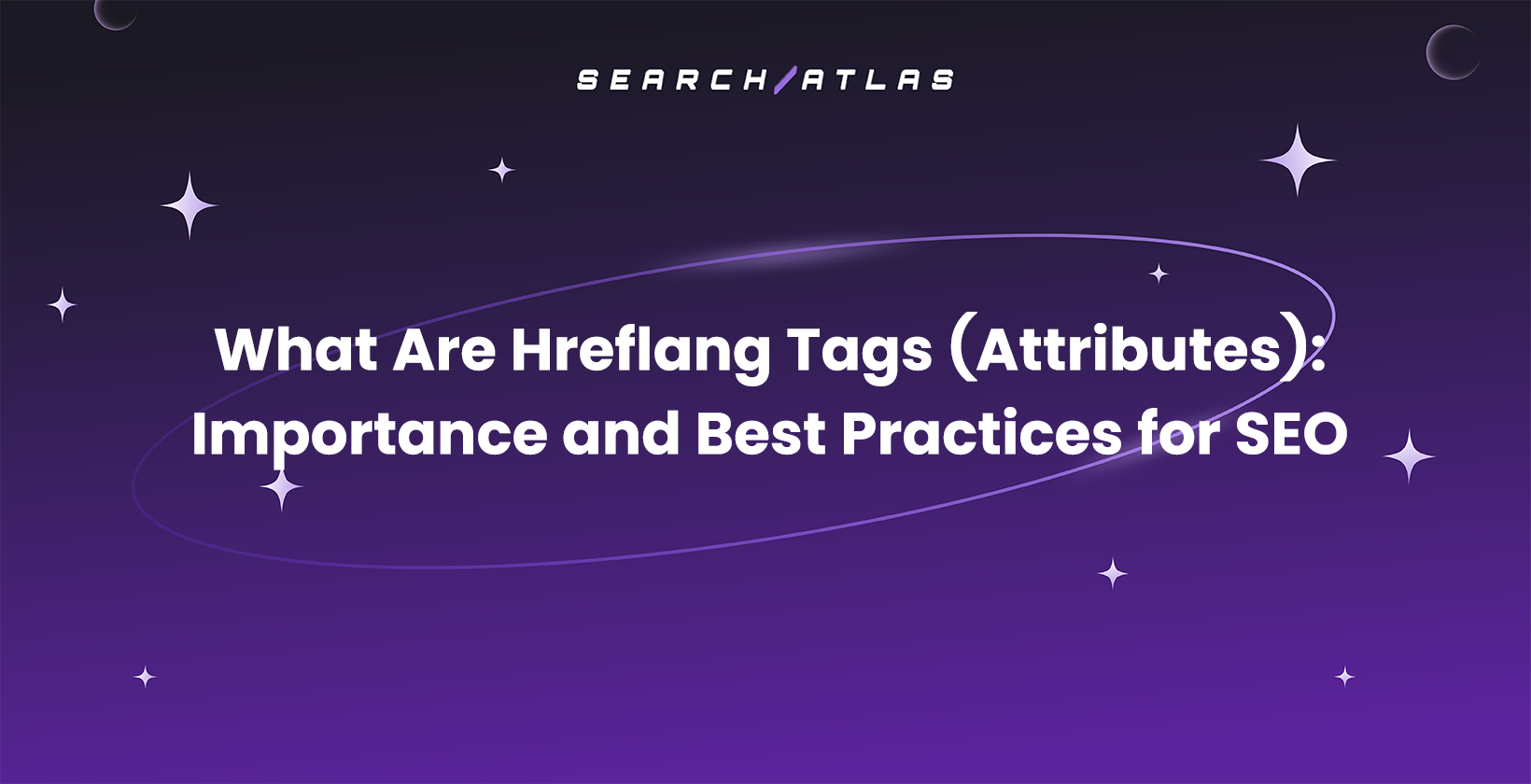 SEARCH/ATLAS

What Are Hreflang Tags (Attributes): Importance and Best Practices for SEO